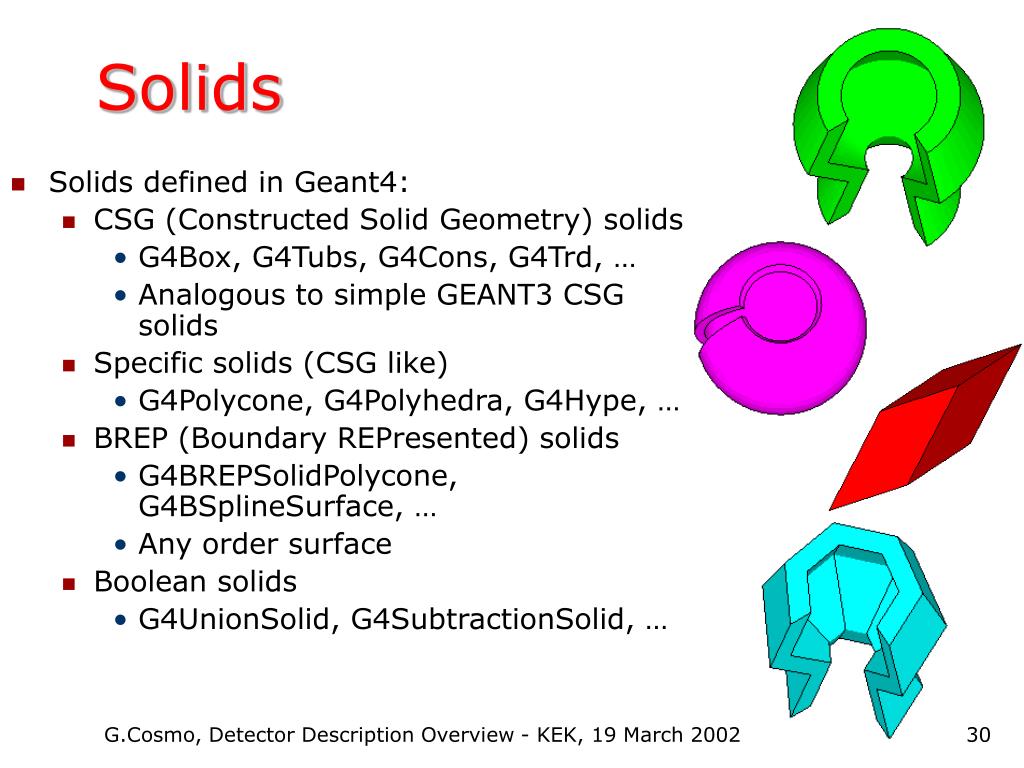 Solids

- Solids defined in Geant4:
  - CSG (Constructed Solid Geometry) solids
    - G4Box, G4Tubs, G4Cons, G4Trd, …
    - Analogous to simple GEANT3 CSG solids
  - Specific solids (CSG like)
    - G4Polycone, G4Polyhedra, G4Hype, …
  - BREP (Boundary REPresented) solids
    - G4BREPSolidPolycone, G4BSplineSurface, …
    - Any order surface
  - Boolean solids
    - G4UnionSolid, G4SubtractionSolid, …

G.Cosmo, Detector Description Overview - KEK, 19 March 2002

30